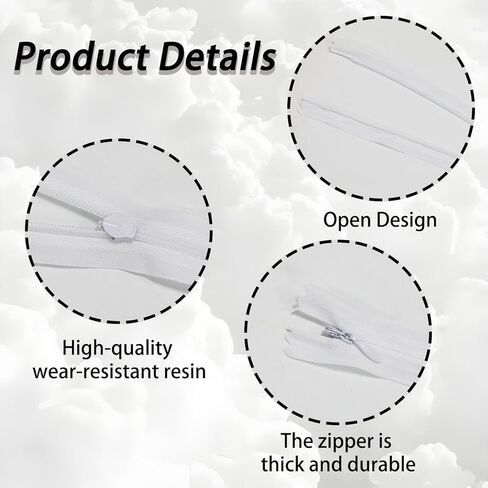 Product Details

Open Design

High-quality wear-resistant resin

The zipper is thick and durable